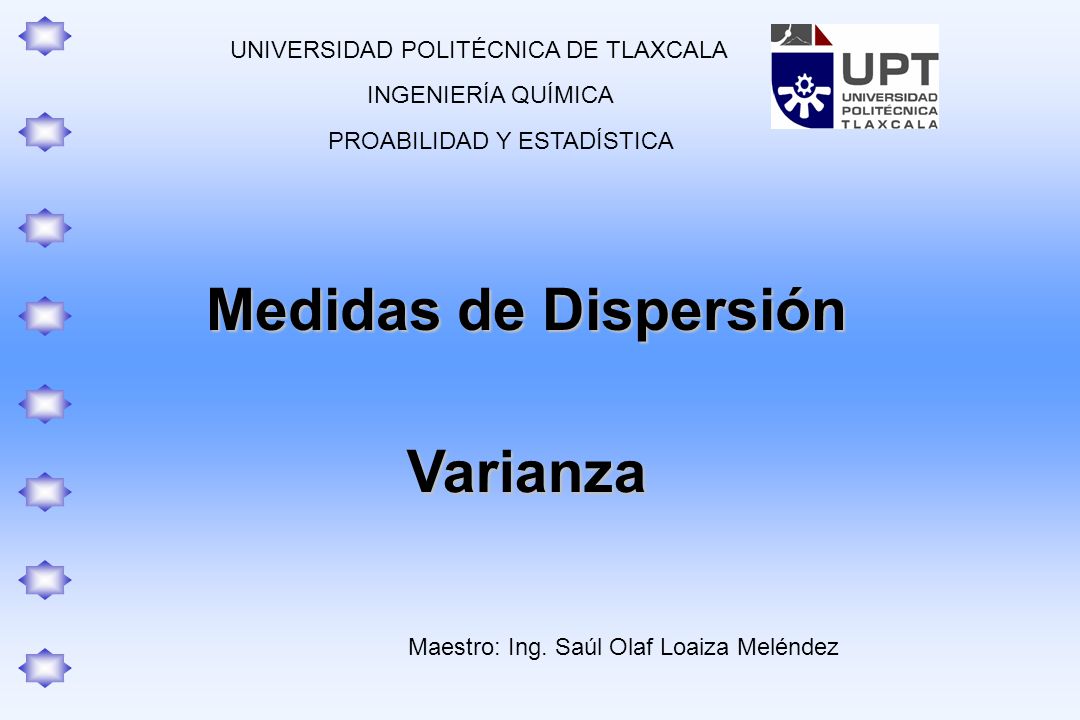 UNIVERSIDAD POLITÉCNICA DE TLAXCALA

INGENIERÍA QUÍMICA

PROABILIDAD Y ESTADÍSTICA

UPT
UNIVERSIDAD POLITÉCNICA TLAXCALA

Medidas de Dispersión

Varianza

Maestro: Ing. Saúl Olaf Loaiza Meléndez